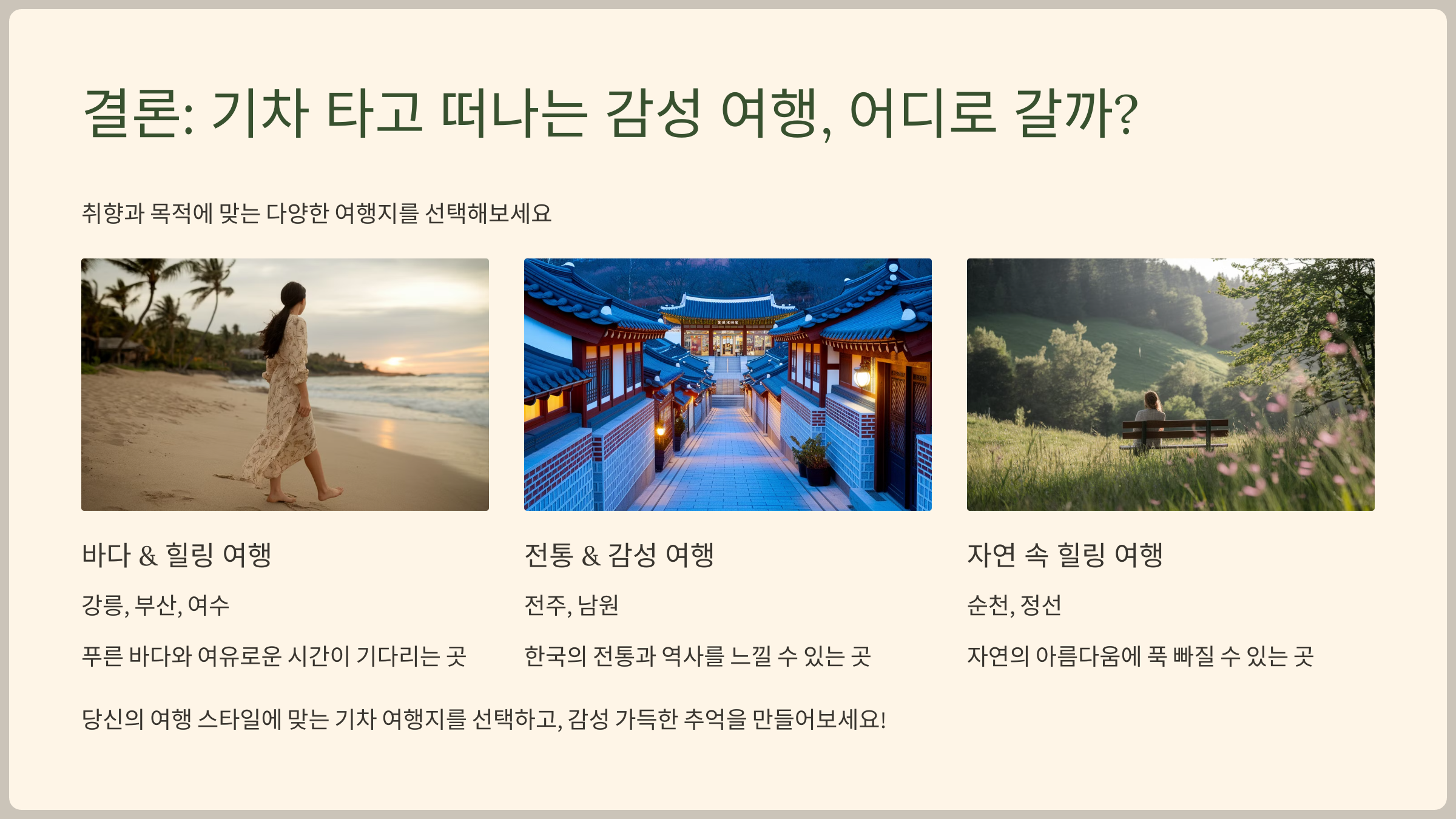 결론: 기차 타고 떠나는 감성 여행, 어디로 갈까?

취향과 목적에 맞는 다양한 여행지를 선택해보세요

바다 & 힐링 여행

강릉, 부산, 여수

푸른 바다와 여유로운 시간이 기다리는 곳

전통 & 감성 여행

전주, 남원

한국의 전통과 역사를 느낄 수 있는 곳

자연 속 힐링 여행

순천, 정선

자연의 아름다움에 푹 빠질 수 있는 곳

당신의 여행 스타일에 맞는 기차 여행지를 선택하고, 감성 가득한 추억을 만들어보세요!